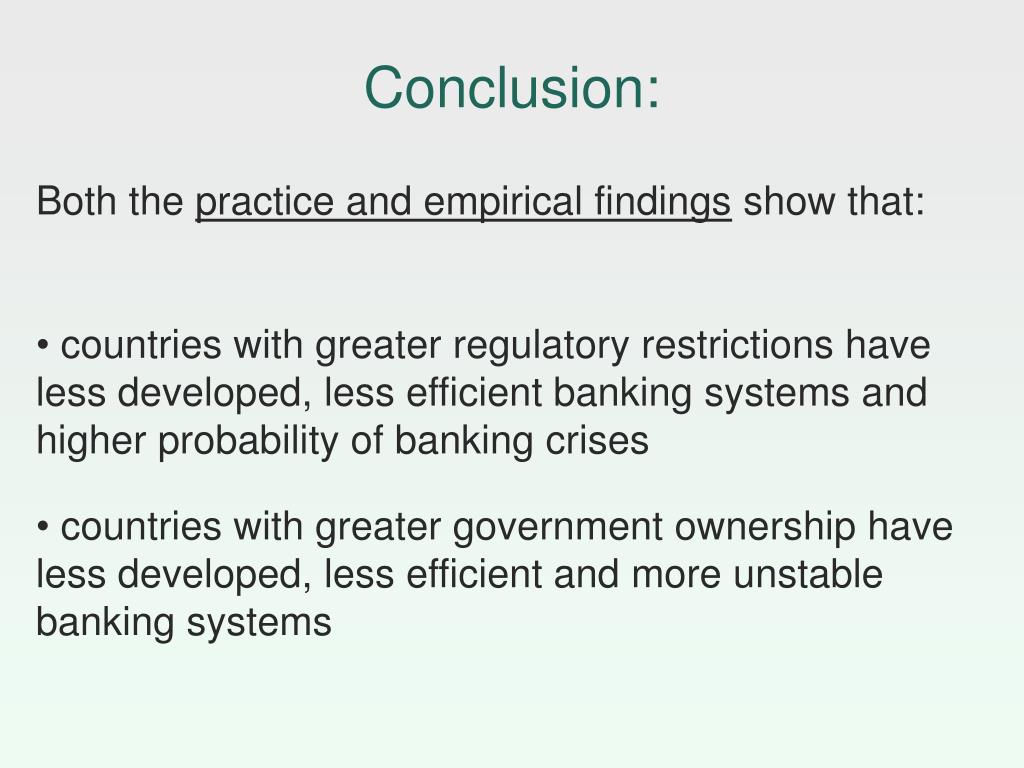 Conclusion:

Both the practice and empirical findings show that:

• countries with greater regulatory restrictions have less developed, less efficient banking systems and higher probability of banking crises

• countries with greater government ownership have less developed, less efficient and more unstable banking systems